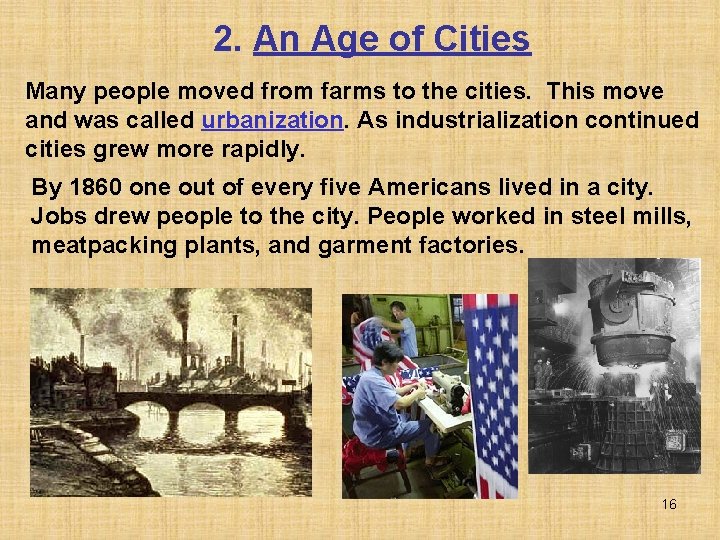 2. An Age of Cities

Many people moved from farms to the cities. This move and was called urbanization. As industrialization continued cities grew more rapidly.

By 1860 one out of every five Americans lived in a city. Jobs drew people to the city. People worked in steel mills, meatpacking plants, and garment factories.

16